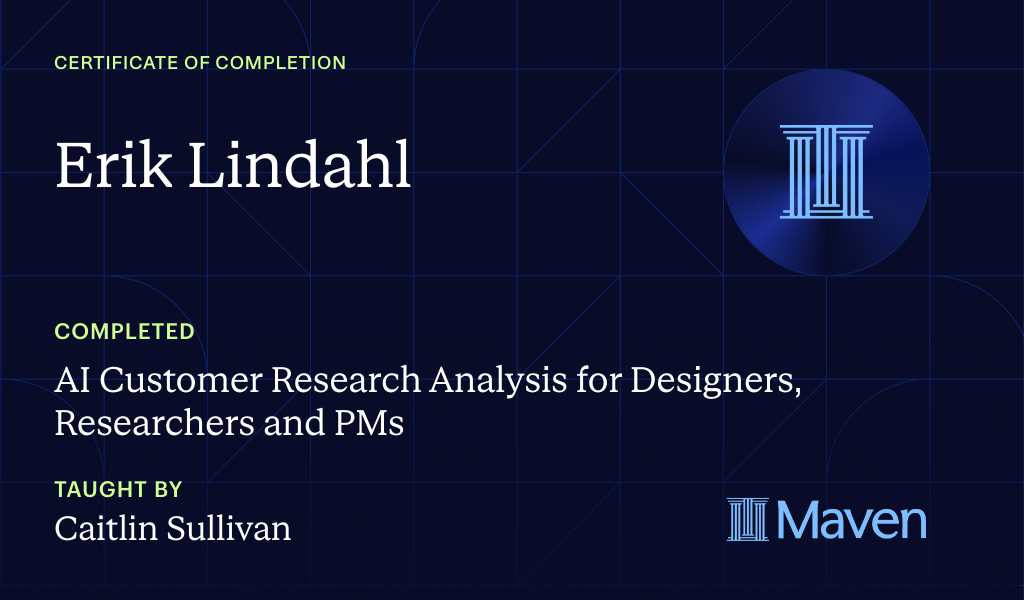 CERTIFICATE OF COMPLETION

Erik Lindahl

COMPLETED

AI Customer Research Analysis for Designers, Researchers and PMs

TAUGHT BY

Caitlin Sullivan

Maven